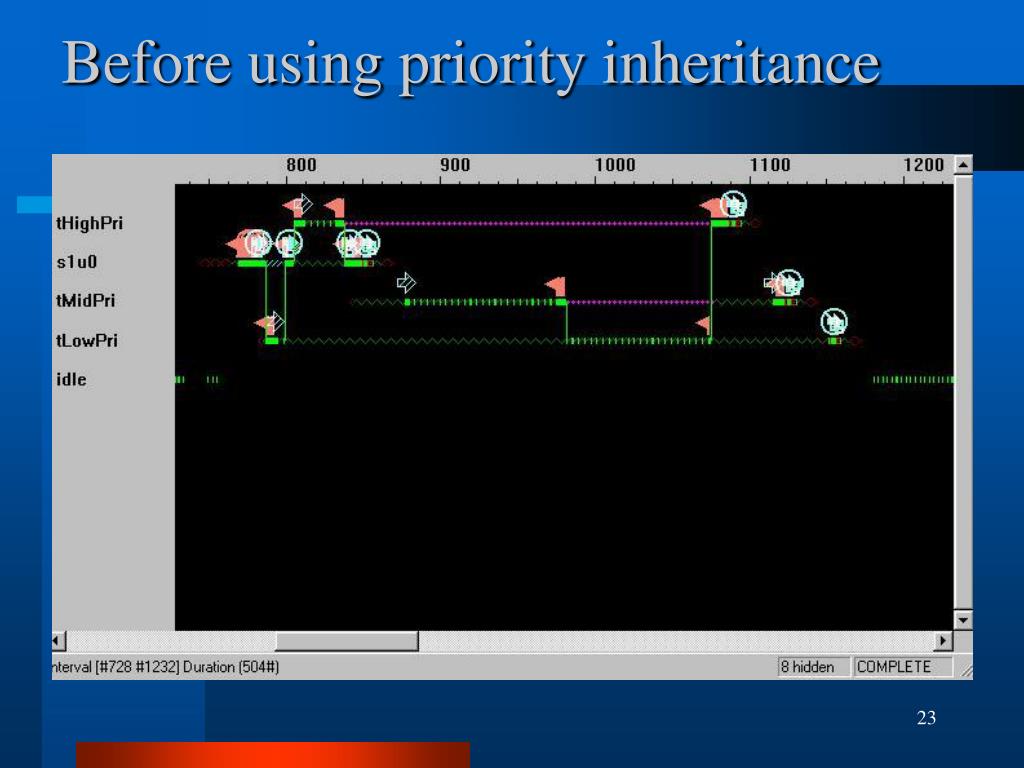 Before using priority inheritance

800 900 1000 1100 1200

tHighPri
s1u0
tMidPri
tLowPri
idle

nterval [#728 #1232] Duration (504#)

8 hidden

COMPLETE

23